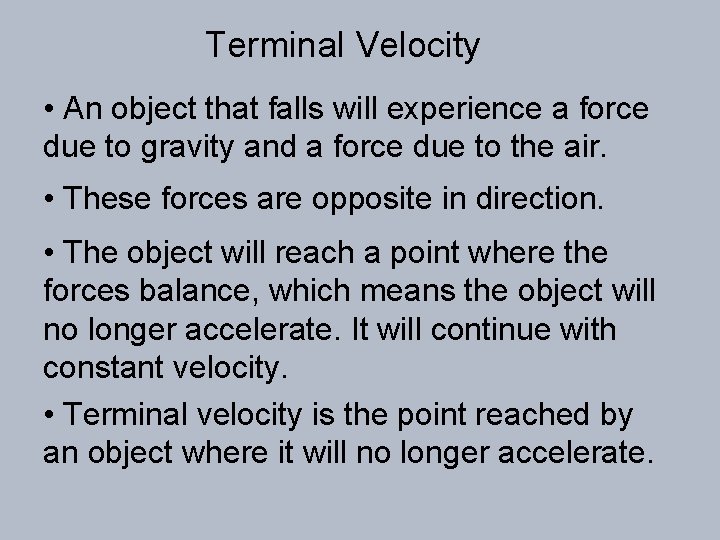 Terminal Velocity

• An object that falls will experience a force due to gravity and a force due to the air.

• These forces are opposite in direction.

• The object will reach a point where the forces balance, which means the object will no longer accelerate. It will continue with constant velocity.

• Terminal velocity is the point reached by an object where it will no longer accelerate.